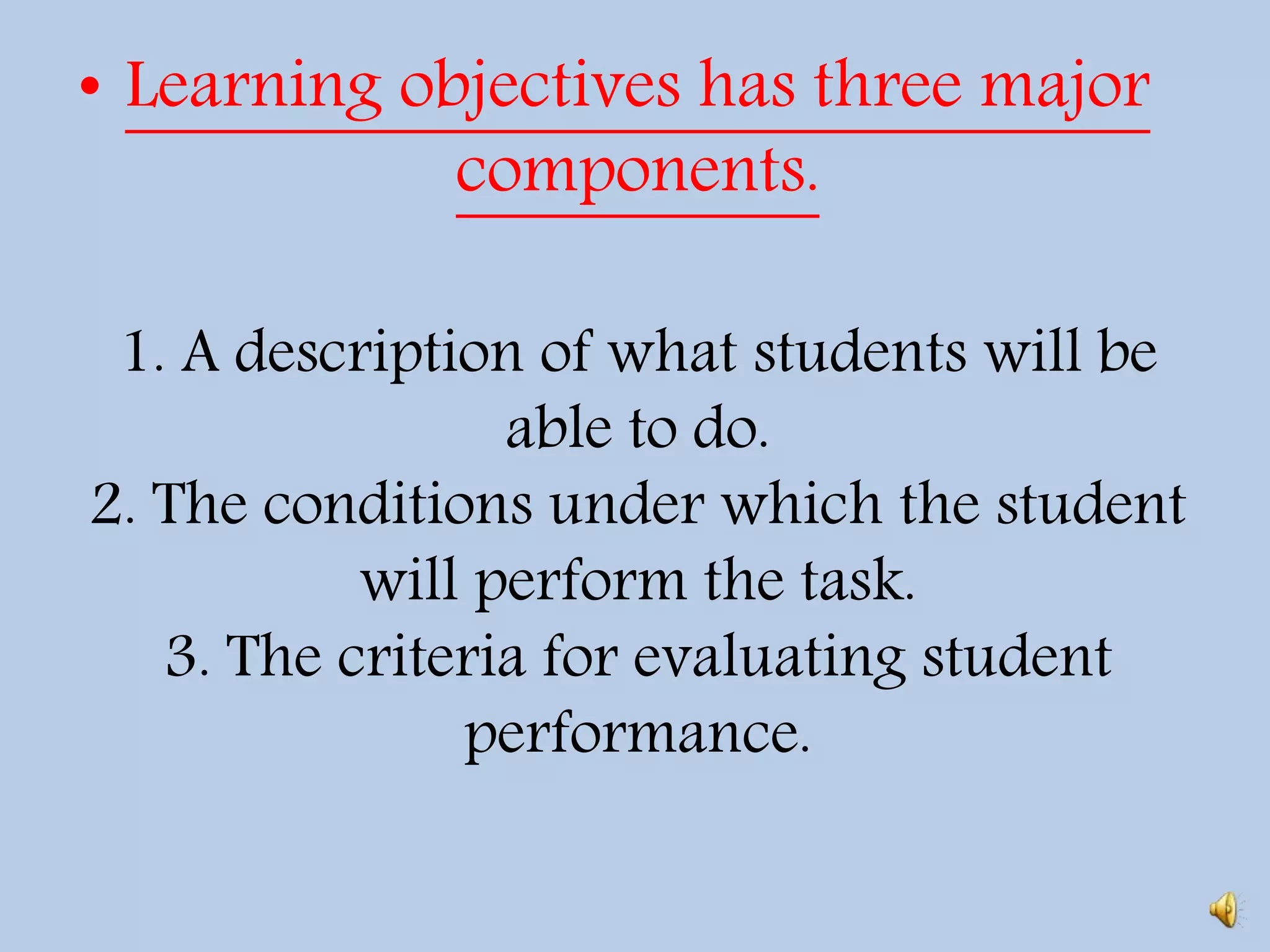 • Learning objectives has three major components.

1. A description of what students will be able to do.
2. The conditions under which the student will perform the task.
3. The criteria for evaluating student performance.